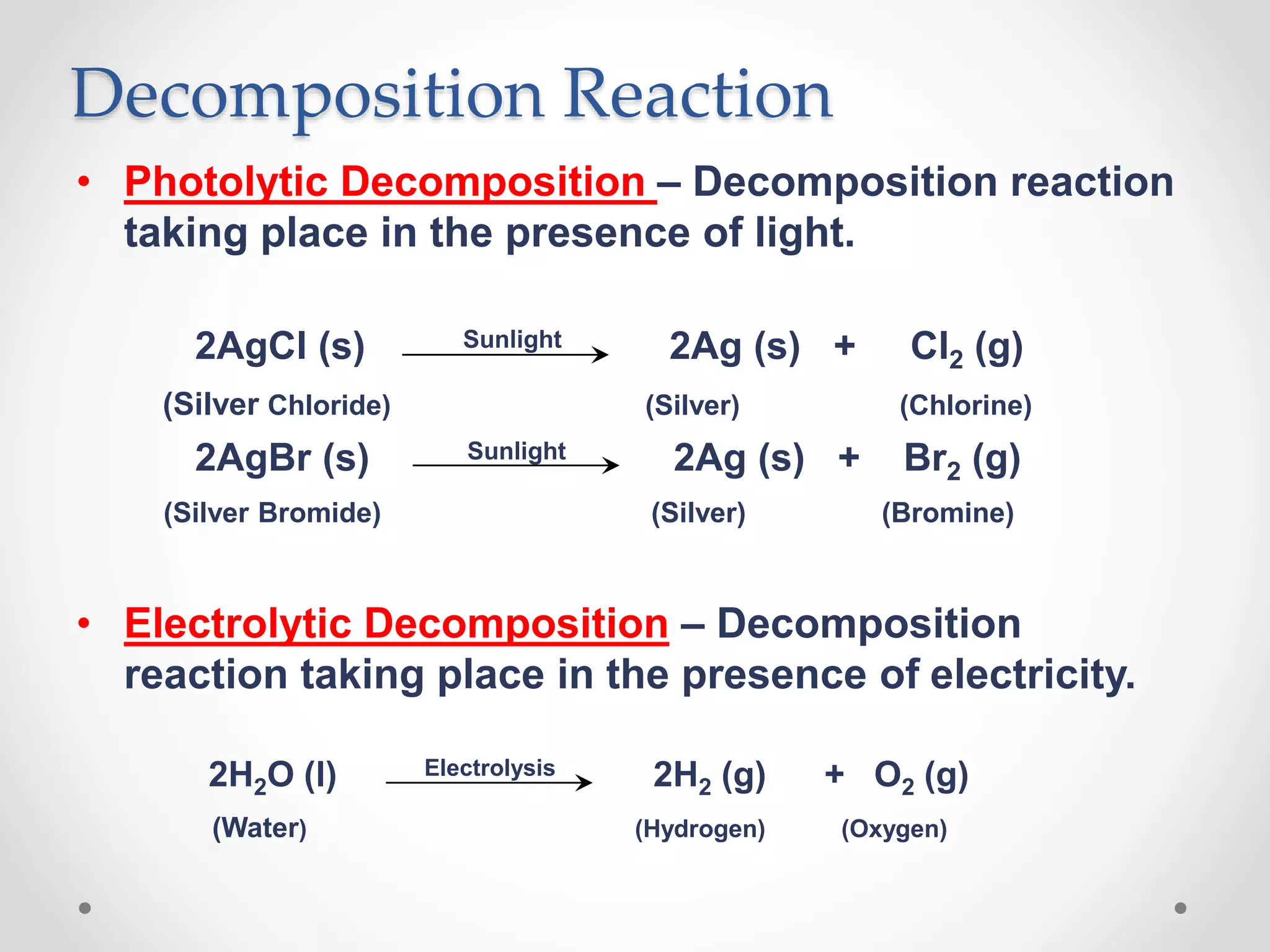 Decomposition Reaction

• Photolytic Decomposition – Decomposition reaction taking place in the presence of light.

$2AgCl\ (s) \xrightarrow{Sunlight} 2Ag\ (s) + Cl_2\ (g)$

(Silver Chloride) (Silver) (Chlorine)

$2AgBr\ (s) \xrightarrow{Sunlight} 2Ag\ (s) + Br_2\ (g)$

(Silver Bromide) (Silver) (Bromine)

• Electrolytic Decomposition – Decomposition reaction taking place in the presence of electricity.

$2H_2O\ (l) \xrightarrow{Electrolysis} 2H_2\ (g) + O_2\ (g)$

(Water) (Hydrogen) (Oxygen)